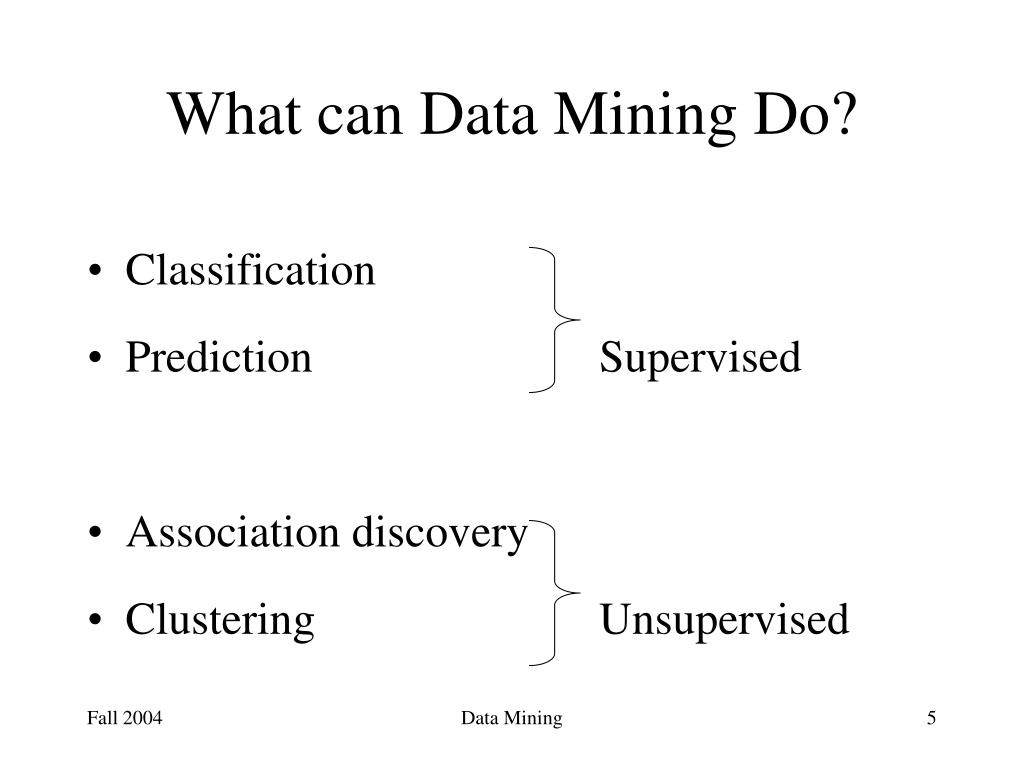 What can Data Mining Do?

• Classification
• Prediction Supervised

• Association discovery
• Clustering Unsupervised

Fall 2004 Data Mining 5